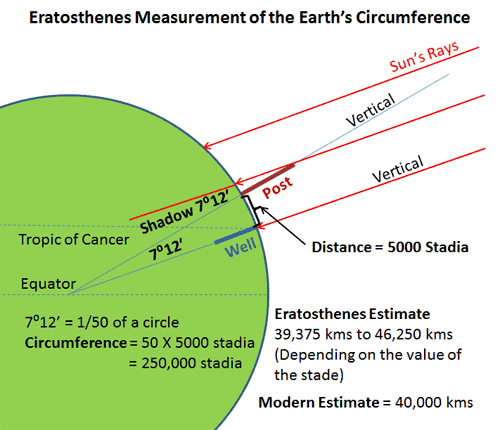 Eratosthenes Measurement of the Earth's Circumference

Sun's Rays

Vertical

Vertical

Post

Shadow $7^o12'$

Tropic of Cancer

$7^o12'$

Well

Distance = 5000 Stadia

Equator

$7^o12'$ = 1/50 of a circle

Circumference = 50 X 5000 stadia
= 250,000 stadia

Eratosthenes Estimate
39,375 kms to 46,250 kms
(Depending on the value of the stade)

Modern Estimate = 40,000 kms